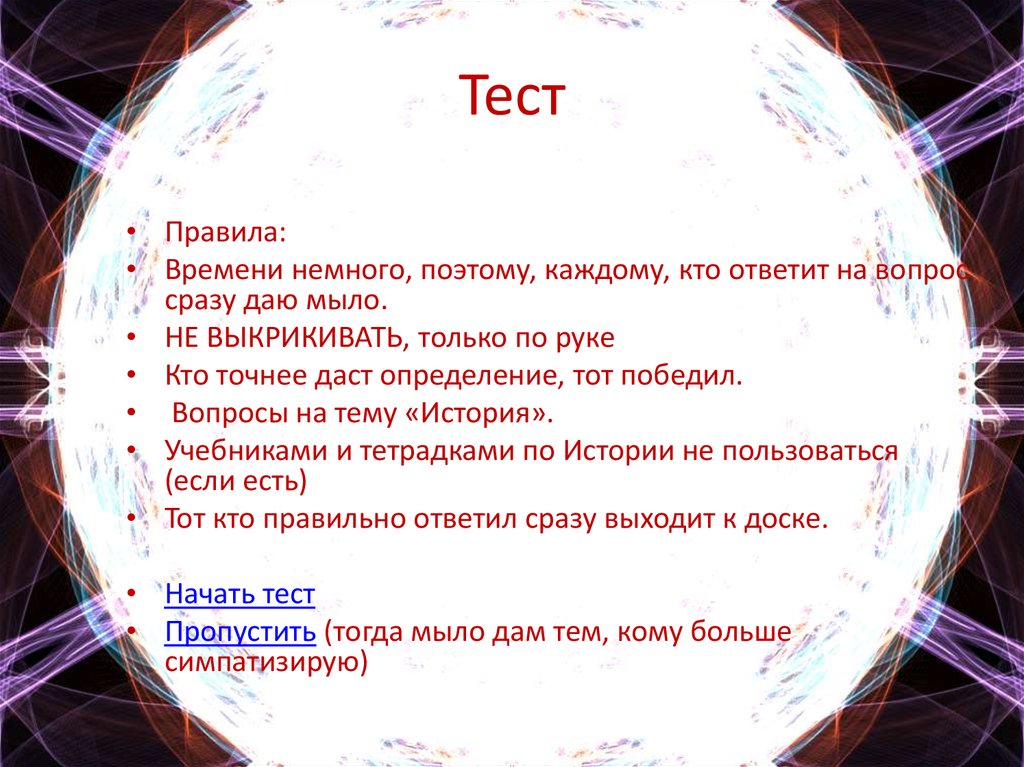 Тест

• Правила:
• Времени немного, поэтому, каждому, кто ответит на вопрос сразу даю мыло.
• НЕ ВЫКРИКИВАТЬ, только по руке
• Кто точнее даст определение, тот победил.
• Вопросы на тему «История».
• Учебниками и тетрадками по Истории не пользоваться (если есть)
• Тот кто правильно ответил сразу выходит к доске.

• Начать тест
• Пропустить (тогда мыло дам тем, кому больше симпатизирую)